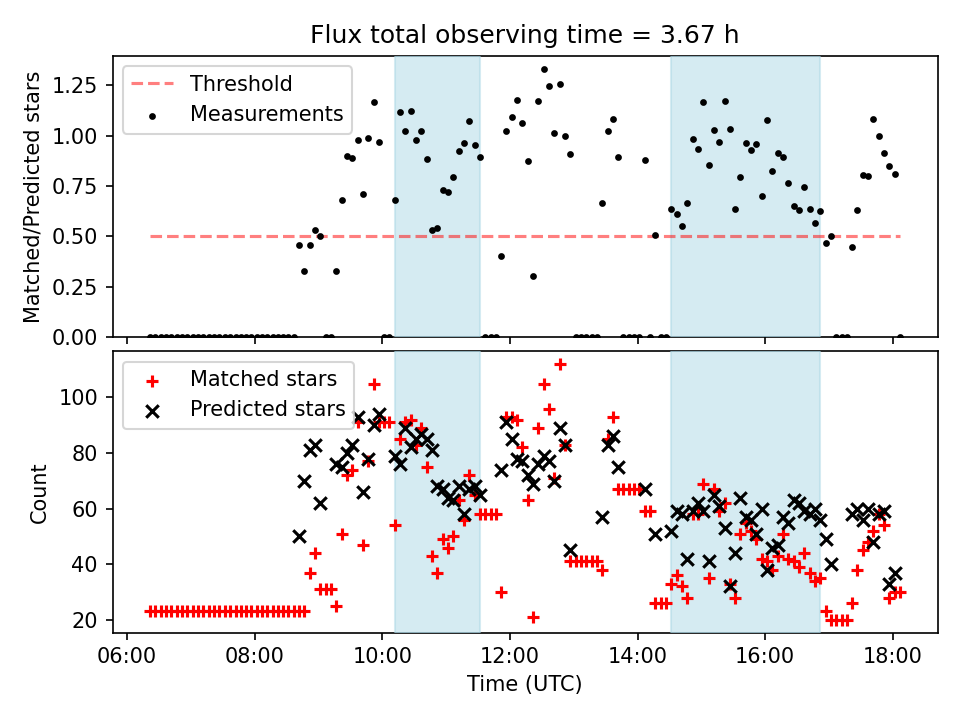 Flux total observing time = 3.67 h

Threshold
Measurements

Matched/Predicted stars

1.25
1.00
0.75
0.50
0.25
0.00

Matched stars
Predicted stars

Count

100
80
60
40
20

06:00
08:00
10:00
12:00
14:00
16:00
18:00

Time (UTC)